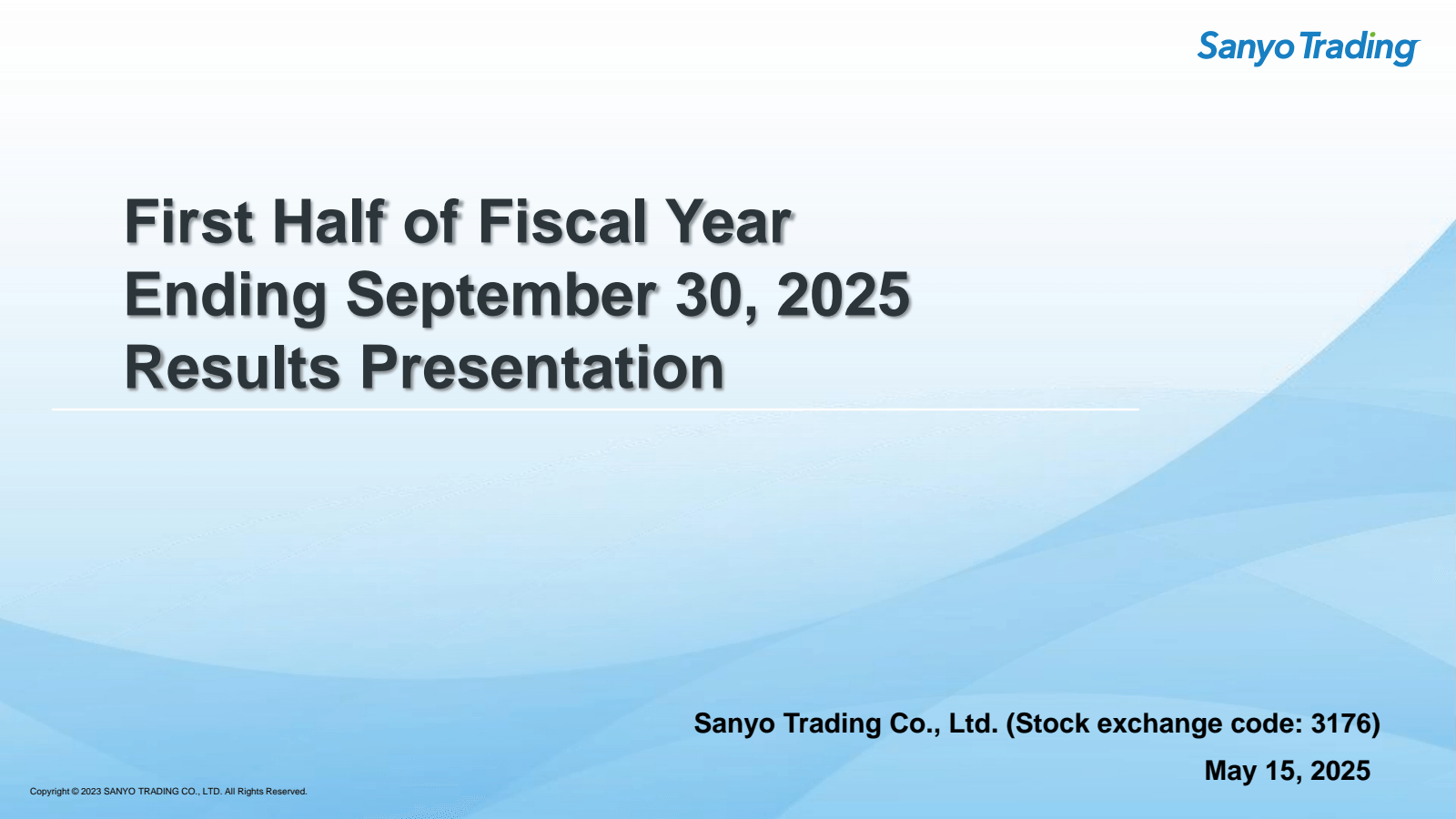 Sanyo Trading

First Half of Fiscal Year Ending September 30, 2025 Results Presentation

Sanyo Trading Co., Ltd. (Stock exchange code: 3176)

May 15, 2025

Copyright © 2023 SANYO TRADING CO., LTD. All Rights Reserved.